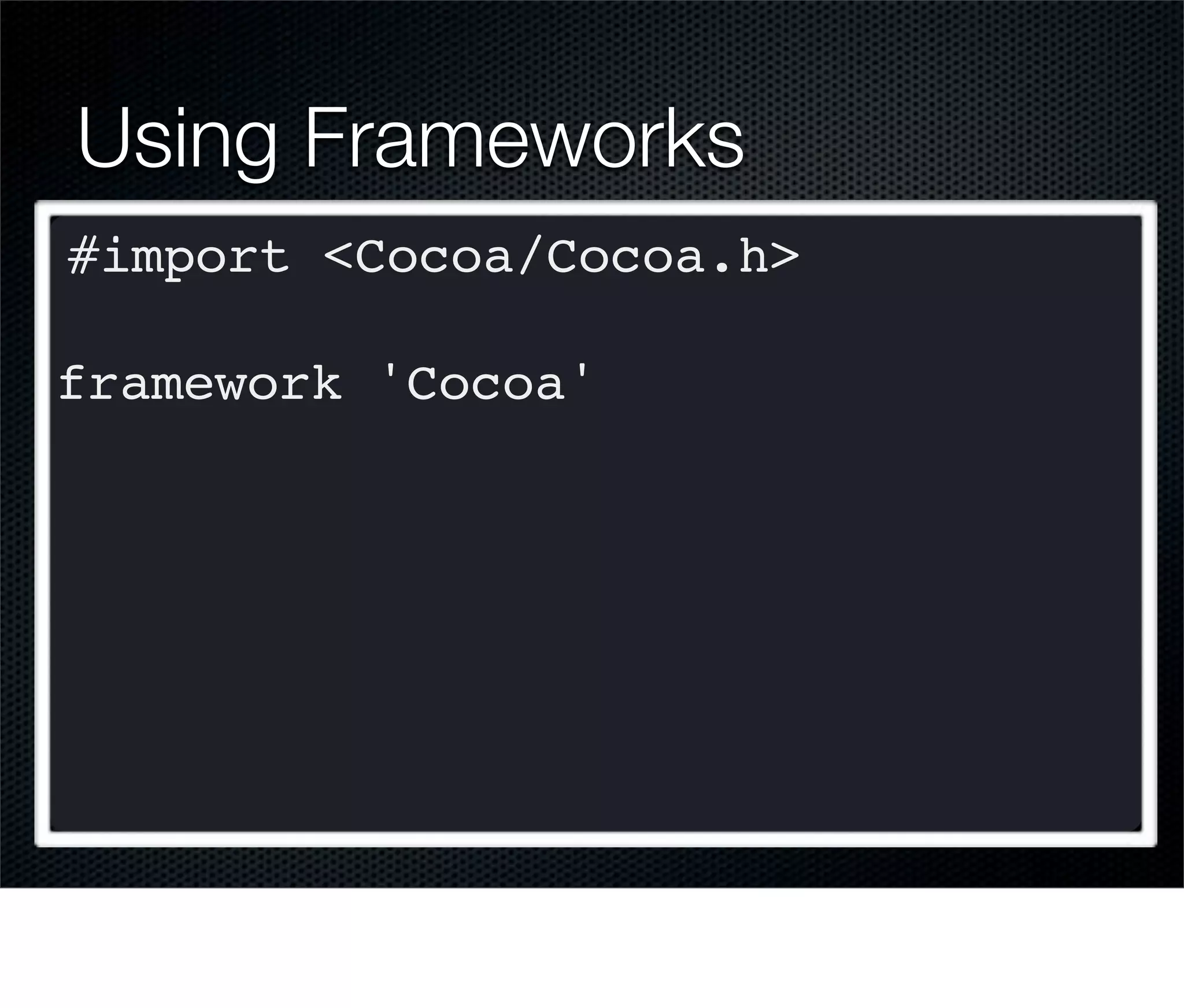 Using Frameworks

#import <Cocoa/Cocoa.h>

framework 'Cocoa'